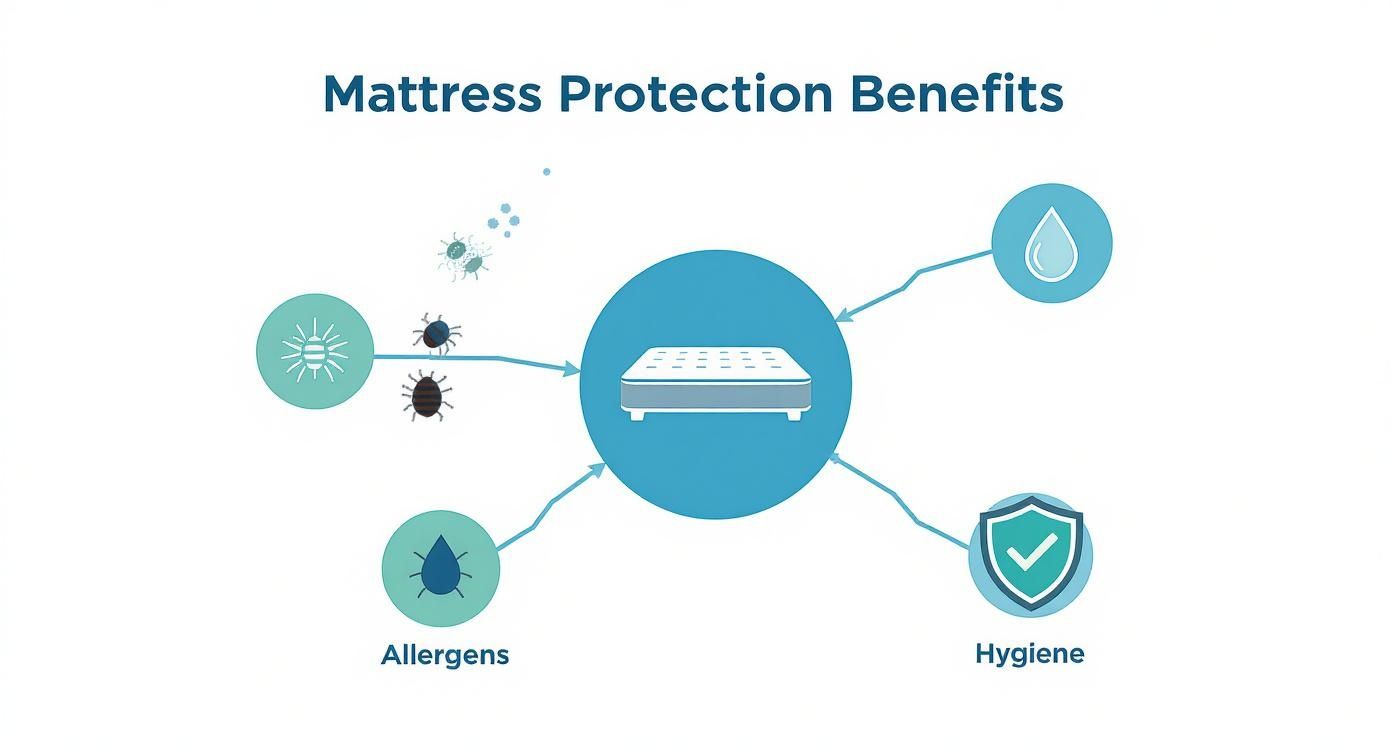 Mattress Protection Benefits

Allergens

Hygiene